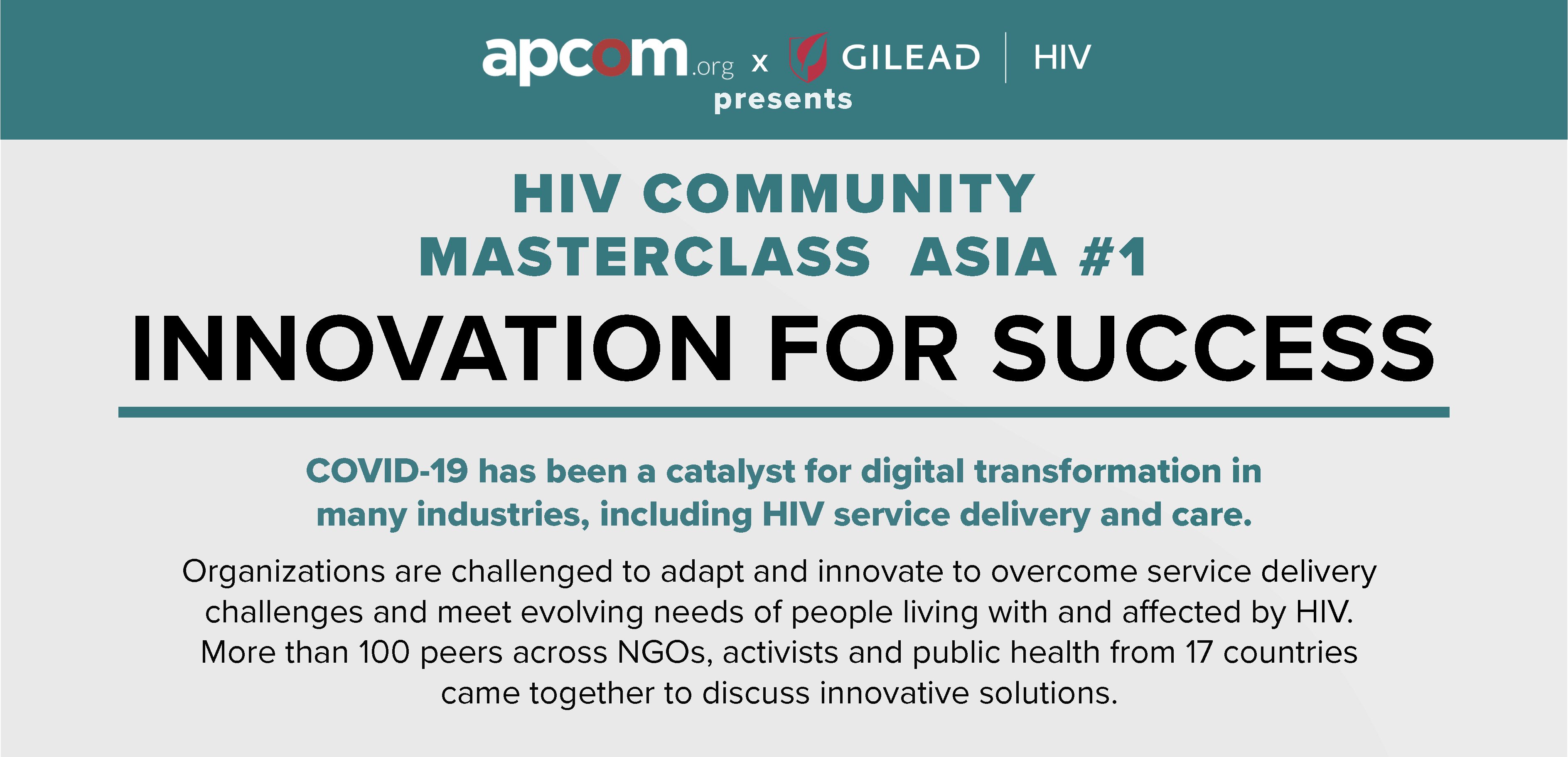 apcom.org x GILEAD | HIV
presents

HIV COMMUNITY
MASTERCLASS ASIA #1

INNOVATION FOR SUCCESS

COVID-19 has been a catalyst for digital transformation in many industries, including HIV service delivery and care.

Organizations are challenged to adapt and innovate to overcome service delivery challenges and meet evolving needs of people living with and affected by HIV. More than 100 peers across NGOs, activists and public health from 17 countries came together to discuss innovative solutions.